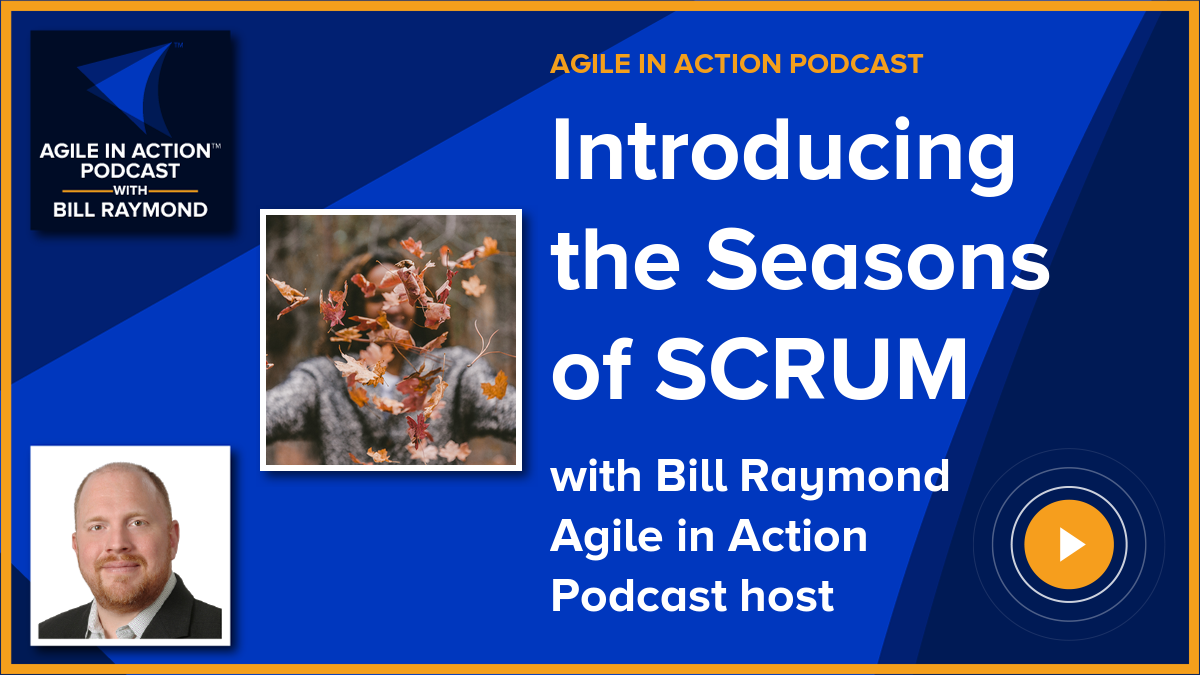 AGILE IN ACTION™ PODCAST WITH BILL RAYMOND

AGILE IN ACTION PODCAST

Introducing the Seasons of SCRUM

with Bill Raymond Agile in Action Podcast host